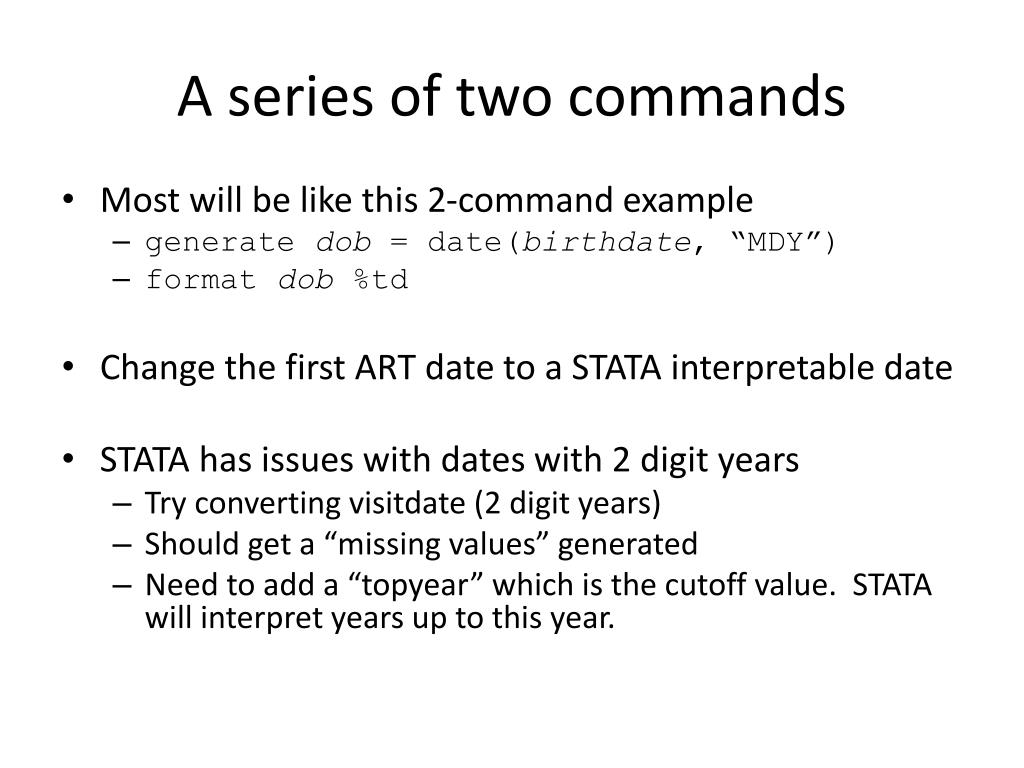 A series of two commands

• Most will be like this 2-command example
– generate dob = date(birthdate, “MDY”)
– format dob %td

• Change the first ART date to a STATA interpretable date

• STATA has issues with dates with 2 digit years
– Try converting visitdate (2 digit years)
– Should get a “missing values” generated
– Need to add a “topyear” which is the cutoff value. STATA will interpret years up to this year.